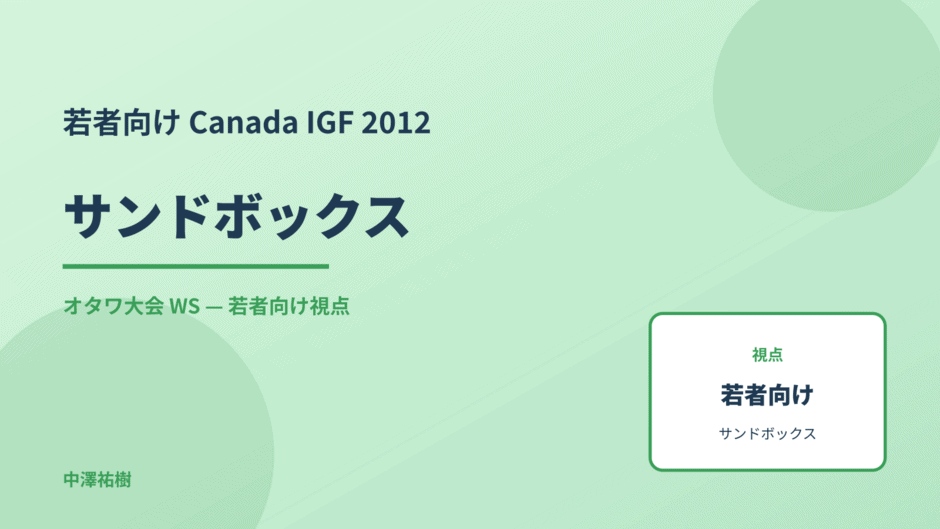 若者向け Canada IGF 2012

サンドボックス

オタワ大会 WS — 若者向け視点

視点

若者向け

サンドボックス

中澤祐樹